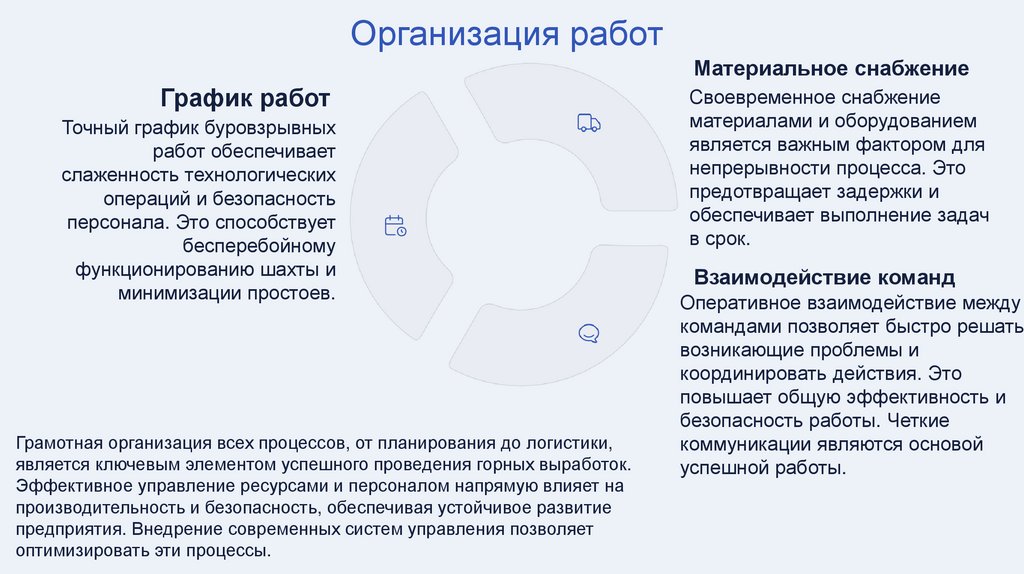 Организация работ

График работ

Точный график буровзрывных работ обеспечивает слаженность технологических операций и безопасность персонала. Это способствует бесперебойному функционированию шахты и минимизации простоев.

Материальное снабжение

Своевременное снабжение материалами и оборудованием является важным фактором для непрерывности процесса. Это предотвращает задержки и обеспечивает выполнение задач в срок.

Взаимодействие команд

Оперативное взаимодействие между командами позволяет быстро решать возникающие проблемы и координировать действия. Это повышает общую эффективность и безопасность работы. Четкие коммуникации являются основой успешной работы.

Грамотная организация всех процессов, от планирования до логистики, является ключевым элементом успешного проведения горных выработок. Эффективное управление ресурсами и персоналом напрямую влияет на производительность и безопасность, обеспечивая устойчивое развитие предприятия. Внедрение современных систем управления позволяет оптимизировать эти процессы.